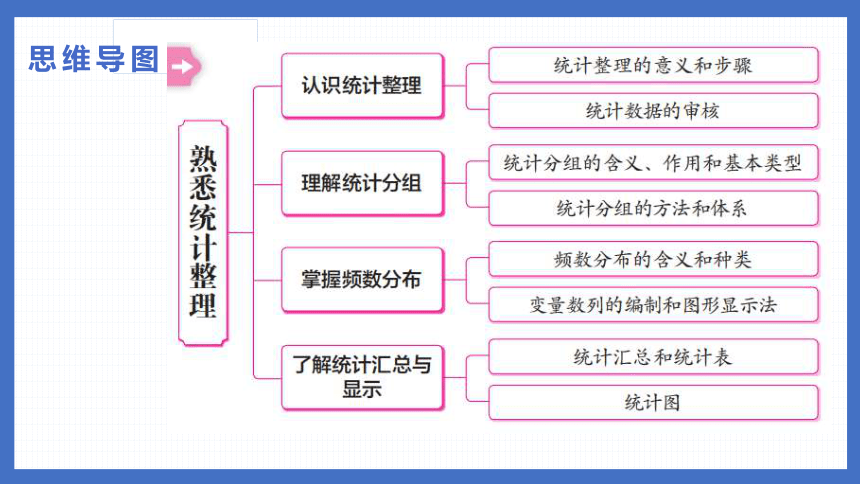 思维导图

熟悉统计整理

认识统计整理
统计整理的意义和步骤
统计数据的审核

理解统计分组
统计分组的含义、作用和基本类型
统计分组的方法和体系

掌握频数分布
频数分布的含义和种类
变量数列的编制和图形显示法

了解统计汇总与显示
统计汇总和统计表
统计图